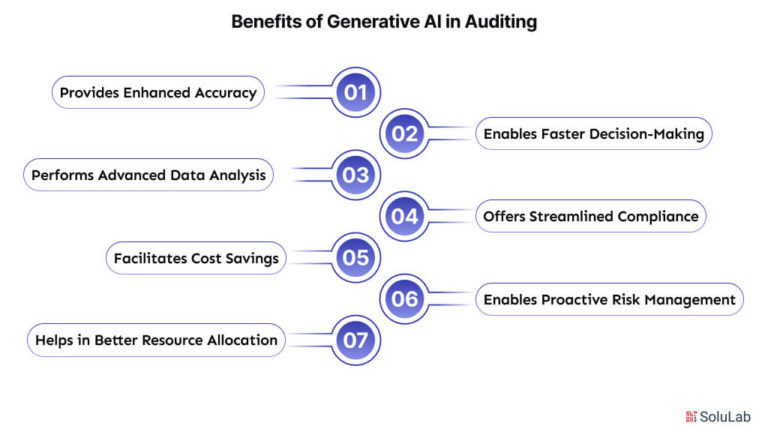 Benefits of Generative AI in Auditing

Provides Enhanced Accuracy
01

02
Enables Faster Decision-Making

Performs Advanced Data Analysis
03

04
Offers Streamlined Compliance

Facilitates Cost Savings
05

06
Enables Proactive Risk Management

Helps in Better Resource Allocation
07

SoluLab